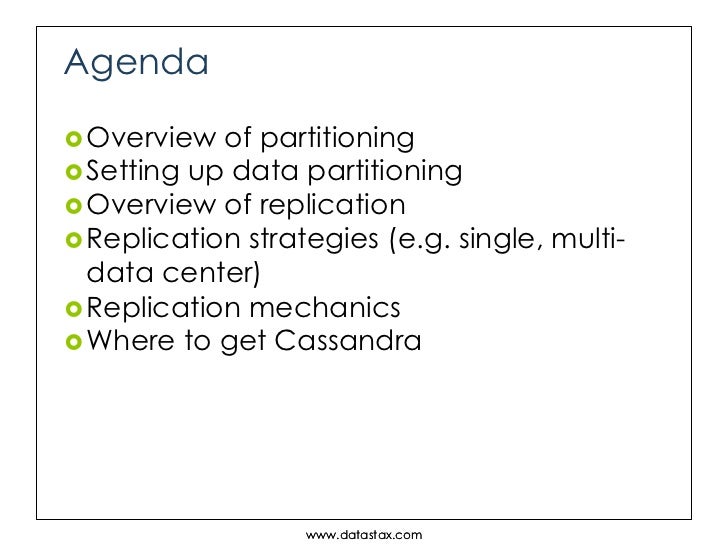 Agenda

- Overview of partitioning
- Setting up data partitioning
- Overview of replication
- Replication strategies (e.g. single, multi-data center)
- Replication mechanics
- Where to get Cassandra

www.datastax.com